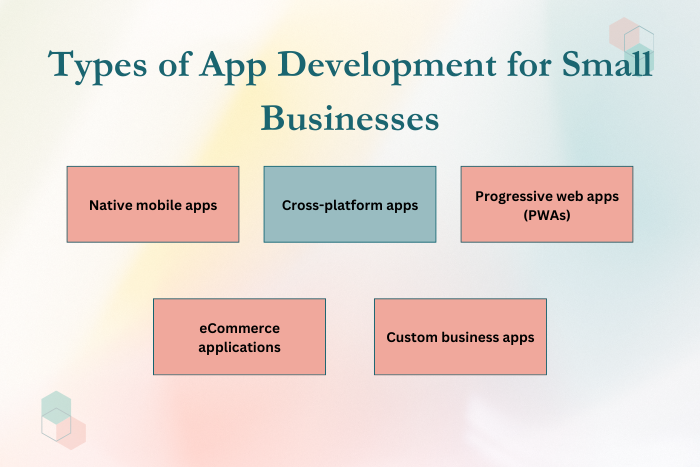 Types of App Development for Small Businesses

Native mobile apps

Cross-platform apps

Progressive web apps (PWAs)

eCommerce applications

Custom business apps